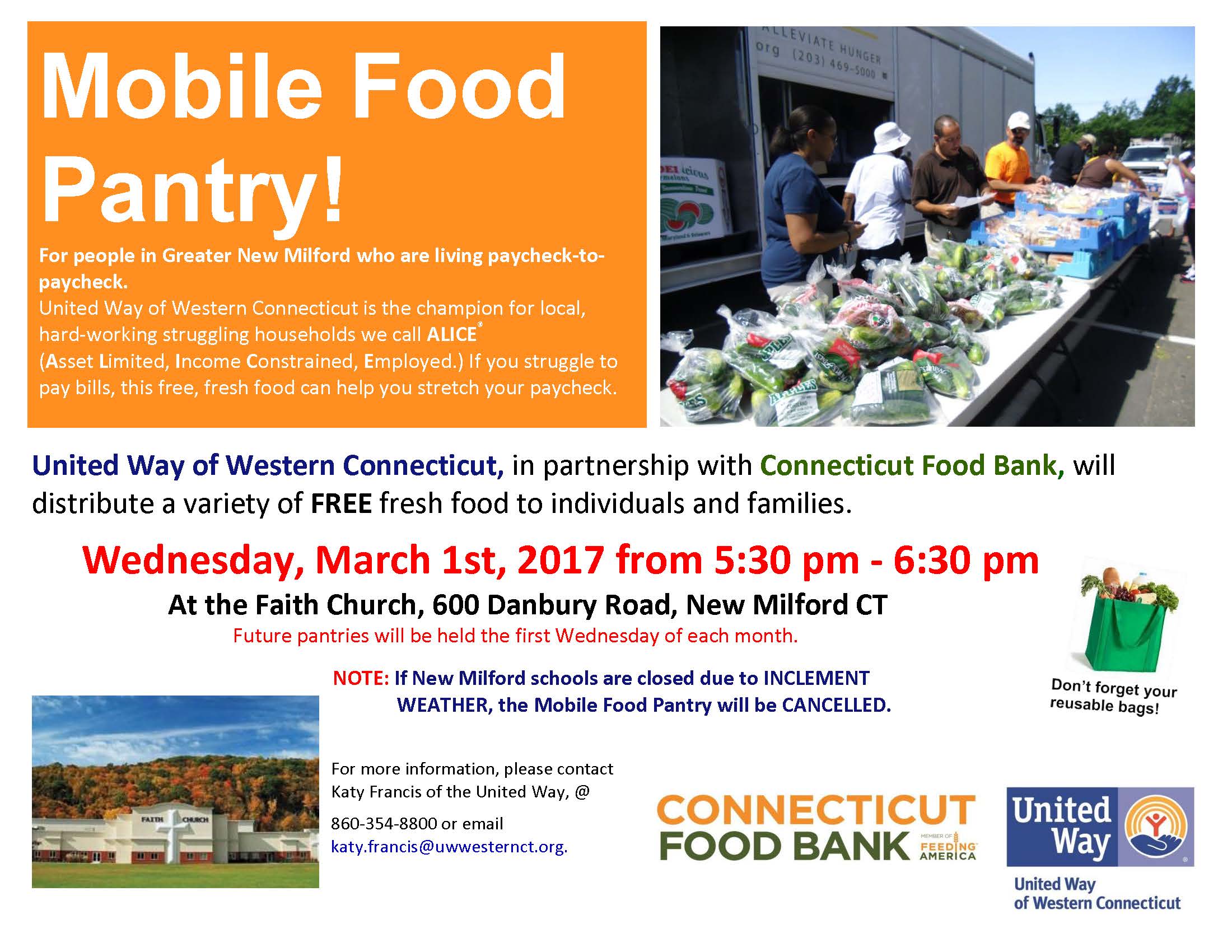 Mobile Food Pantry!

For people in Greater New Milford who are living paycheck-to-paycheck.

United Way of Western Connecticut is the champion for local, hard-working struggling households we call ALICE® (Asset Limited, Income Constrained, Employed.) If you struggle to pay bills, this free, fresh food can help you stretch your paycheck.

ALLEVIATE HUNGER
org (203) 469-5000

United Way of Western Connecticut, in partnership with Connecticut Food Bank, will distribute a variety of FREE fresh food to individuals and families.

Wednesday, March 1st, 2017 from 5:30 pm - 6:30 pm

At the Faith Church, 600 Danbury Road, New Milford CT

Future pantries will be held the first Wednesday of each month.

NOTE: If New Milford schools are closed due to INCLEMENT WEATHER, the Mobile Food Pantry will be CANCELLED.

Don't forget your reusable bags!

FAITH CHURCH

For more information, please contact Katy Francis of the United Way, @

860-354-8800 or email katy.francis@uwwesternct.org.

CONNECTICUT FOOD BANK MEMBER OF FEEDING AMERICA

United Way

United Way of Western Connecticut